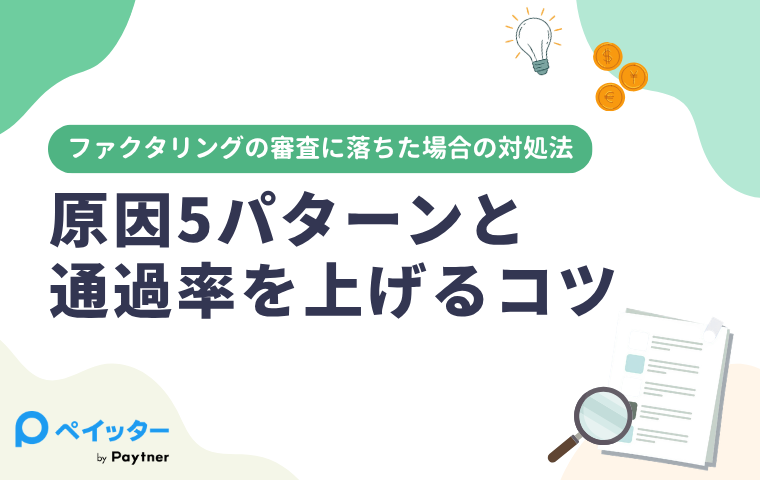 ファクタリングの審査に落ちた場合の対処法

原因5パターンと
通過率を上げるコツ

ペイッター
by Paytner